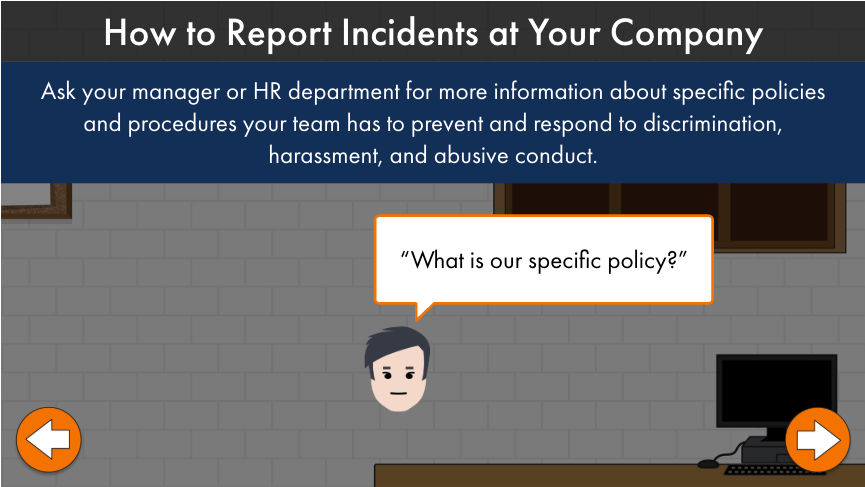 How to Report Incidents at Your Company

Ask your manager or HR department for more information about specific policies and procedures your team has to prevent and respond to discrimination, harassment, and abusive conduct.

"What is our specific policy?"